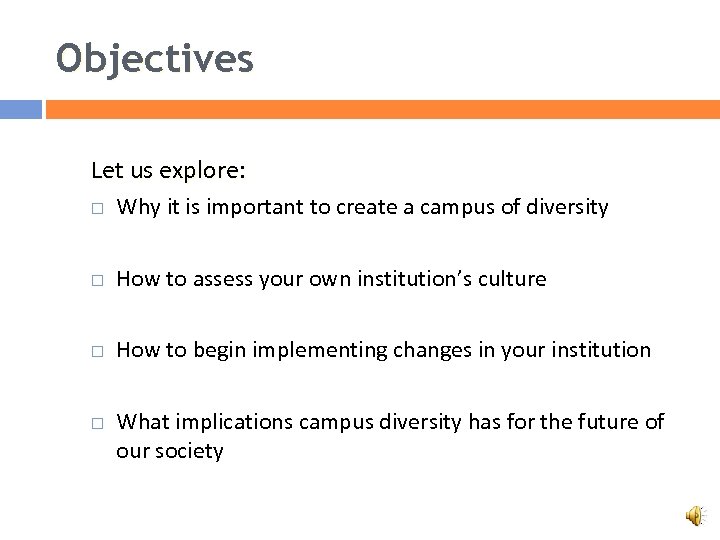 Objectives

Let us explore:

□ Why it is important to create a campus of diversity

□ How to assess your own institution's culture

□ How to begin implementing changes in your institution

□ What implications campus diversity has for the future of our society